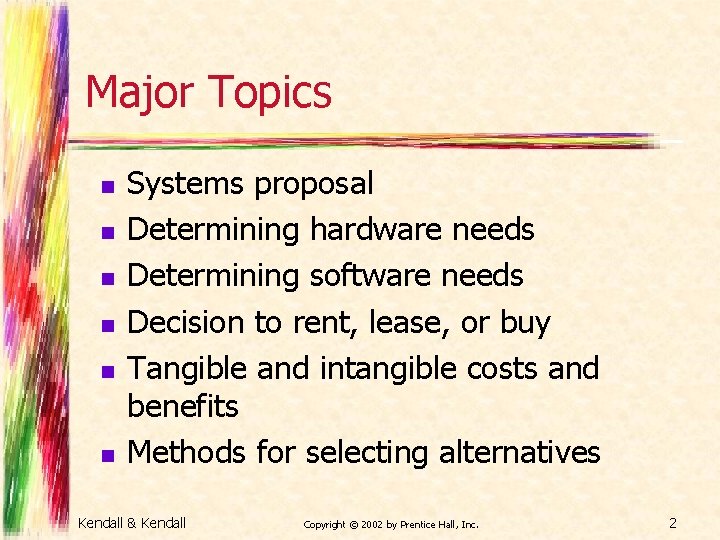 Major Topics

- Systems proposal
- Determining hardware needs
- Determining software needs
- Decision to rent, lease, or buy
- Tangible and intangible costs and benefits
- Methods for selecting alternatives

Kendall & Kendall

Copyright © 2002 by Prentice Hall, Inc.

2